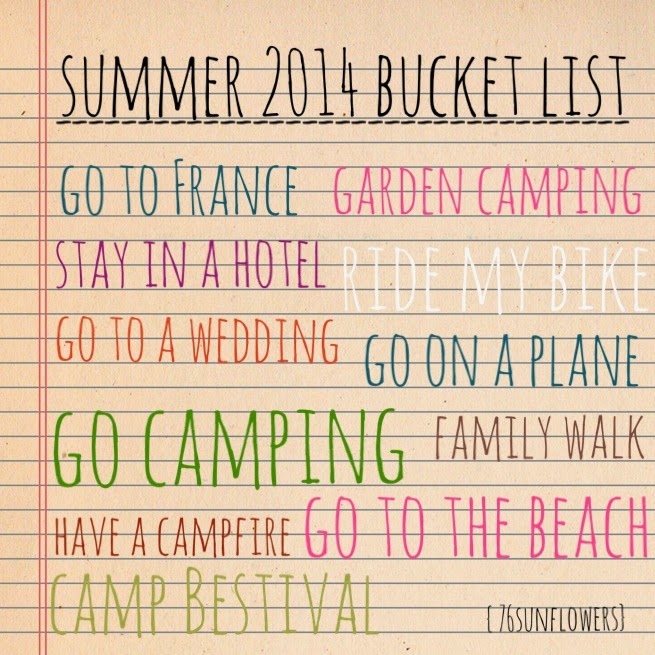 SUMMER 2014 BUCKET LIST

GO TO FRANCE GARDEN CAMPING

STAY IN A HOTEL RIDE MY BIKE

GO TO A WEDDING GO ON A PLANE

GO CAMPING FAMILY WALK

HAVE A CAMPFIRE GO TO THE BEACH

CAMP BESTIVAL

{76SUNFLOWERS}